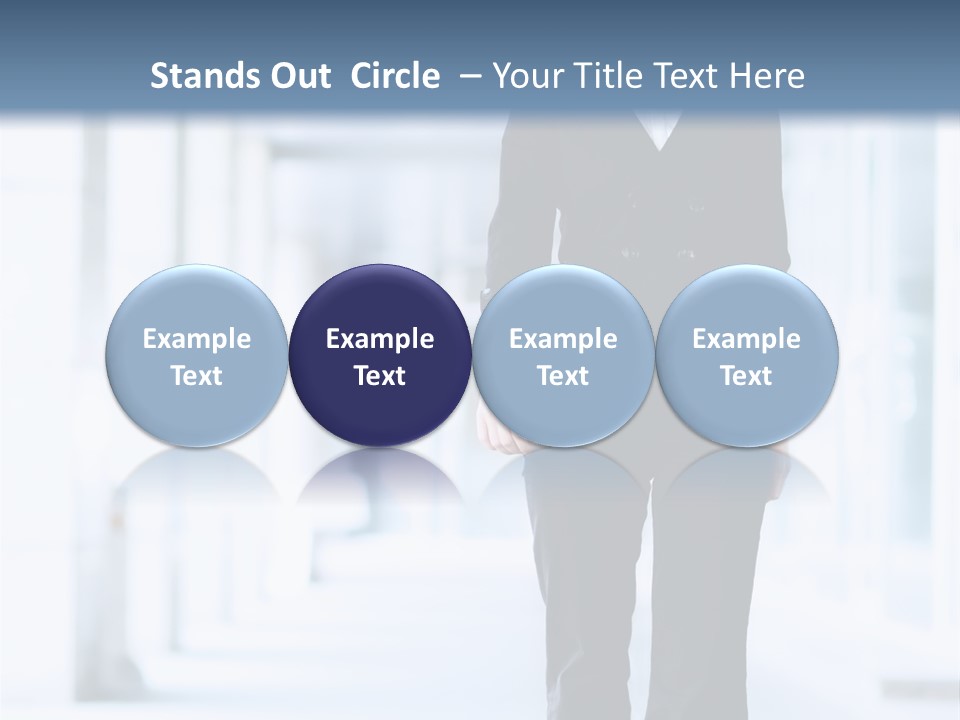 Stands Out Circle – Your Title Text Here

Example Text

Example Text

Example Text

Example Text